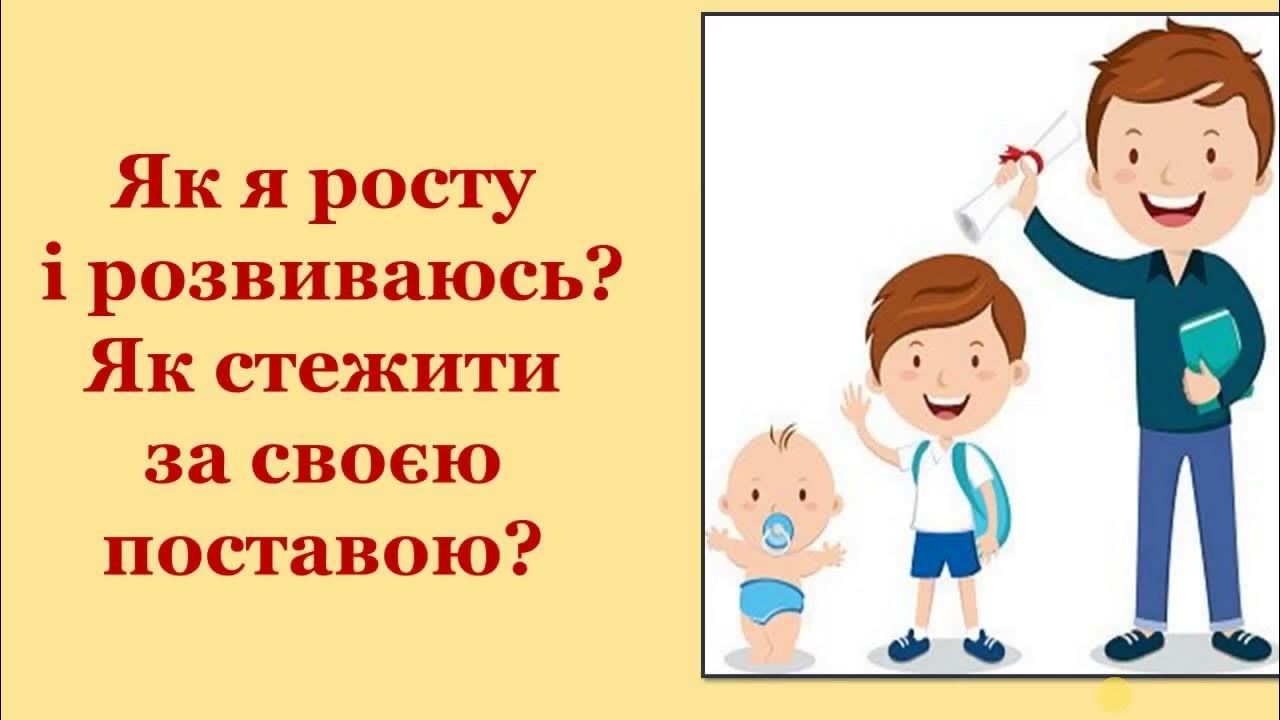 Як я росту
і розвиваюсь?
Як стежити
за своєю
поставою?